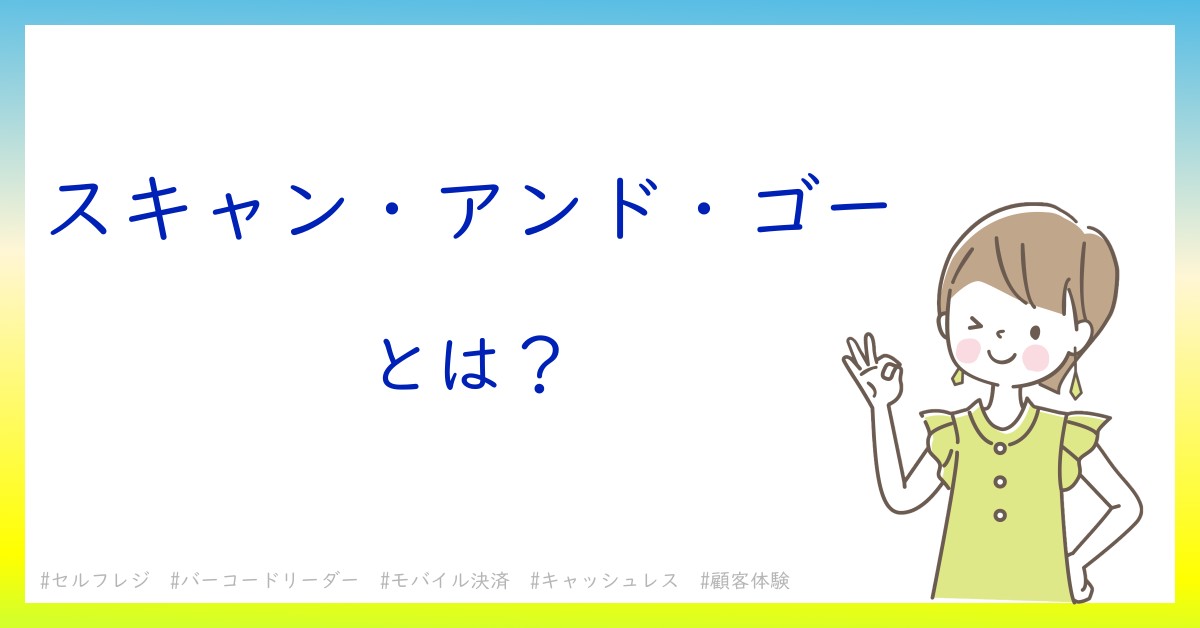 スキャン・アンド・ゴー

とは？

#セルフレジ #バーコードリーダー #モバイル決済 #キャッシュレス #顧客体験